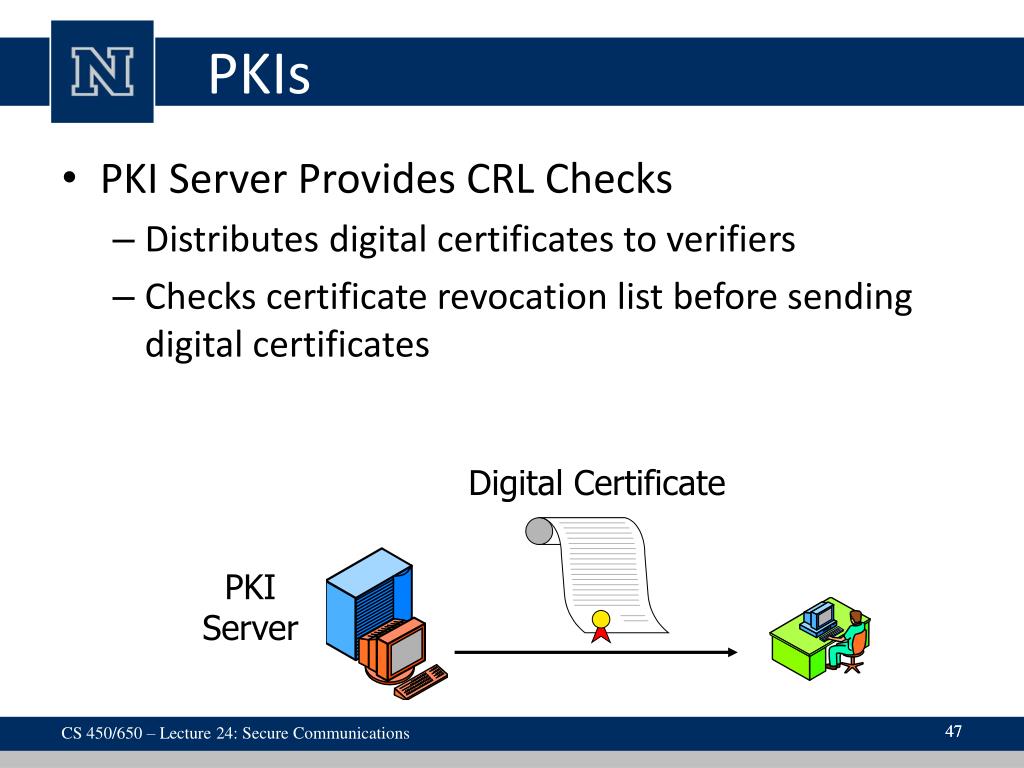 N

PKIs

• PKI Server Provides CRL Checks
– Distributes digital certificates to verifiers
– Checks certificate revocation list before sending digital certificates

Digital Certificate

PKI Server

CS 450/650 – Lecture 24: Secure Communications

47